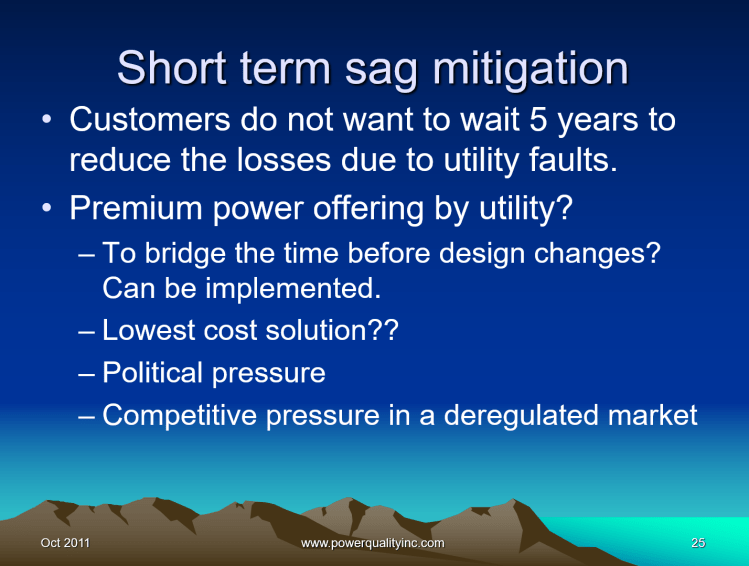 Short term sag mitigation

• Customers do not want to wait 5 years to reduce the losses due to utility faults.

• Premium power offering by utility?

– To bridge the time before design changes? Can be implemented.

– Lowest cost solution??

– Political pressure

– Competitive pressure in a deregulated market

Oct 2011

www.powerqualityinc.com

25